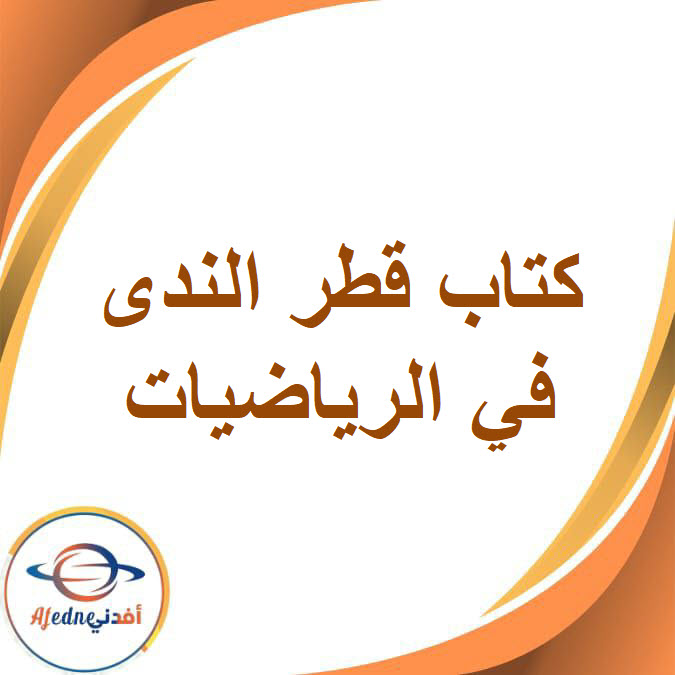 كتاب قطر الندى
في الرياضيات

Afedne أفدني